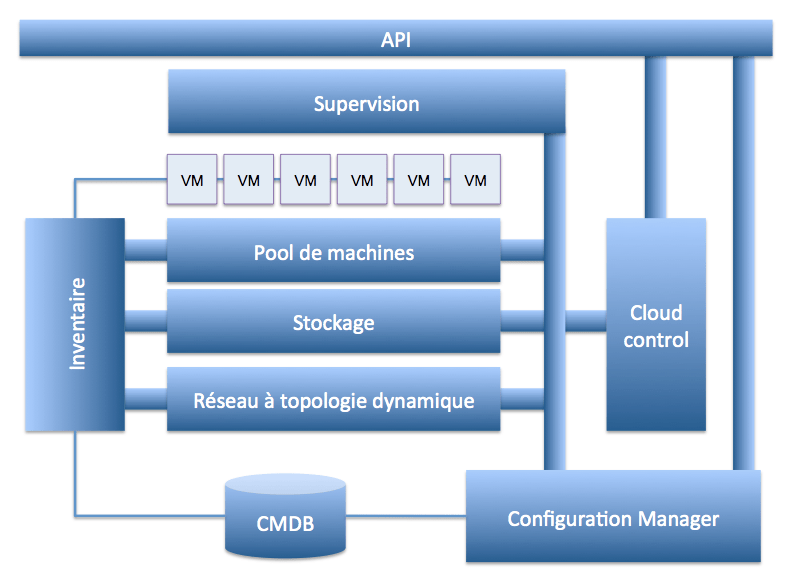 API

Supervision

VM VM VM VM VM VM

Inventaire

Pool de machines

Stockage

Réseau à topologie dynamique

Cloud control

CMDB

Configuration Manager